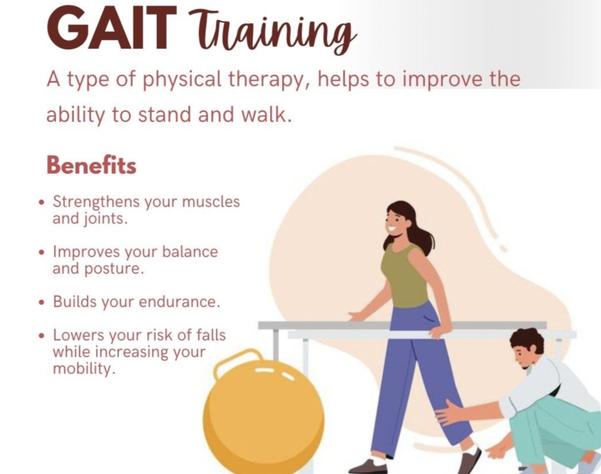 GAIT Training

A type of physical therapy, helps to improve the ability to stand and walk.

Benefits

• Strengthens your muscles and joints.

• Improves your balance and posture.

• Builds your endurance.

• Lowers your risk of falls while increasing your mobility.